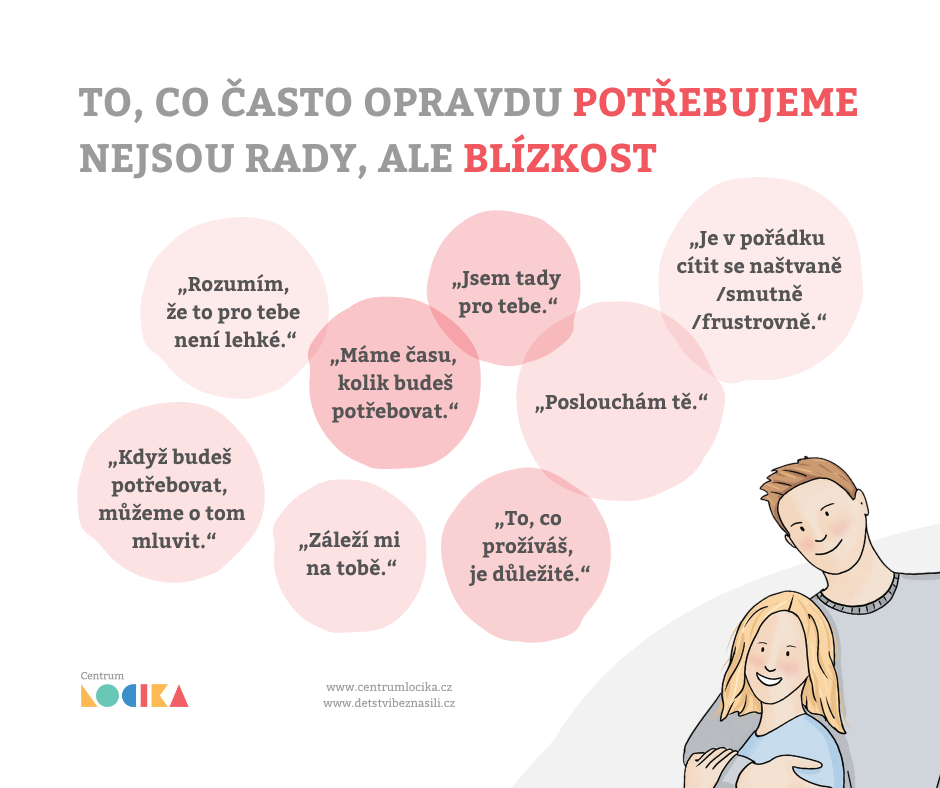 TO, CO ČASTO OPRAVDU POTŘEBUJEME NEJSOU RADY, ALE BLÍZKOST

„Rozumím, že to pro tebe není lehké.“

„Jsem tady pro tebe.“

„Je v pořádku cítit se naštvaně /smutně /frustrovně.“

„Máme času, kolik budeš potřebovat.“

„Poslouchám tě.“

„Když budeš potřebovat, můžeme o tom mluvit.“

„Záleží mi na tobě.“

„To, co prožíváš, je důležité.“

Centrum LOCIKA

www.centrumlocika.cz
www.detstvibeznasili.cz